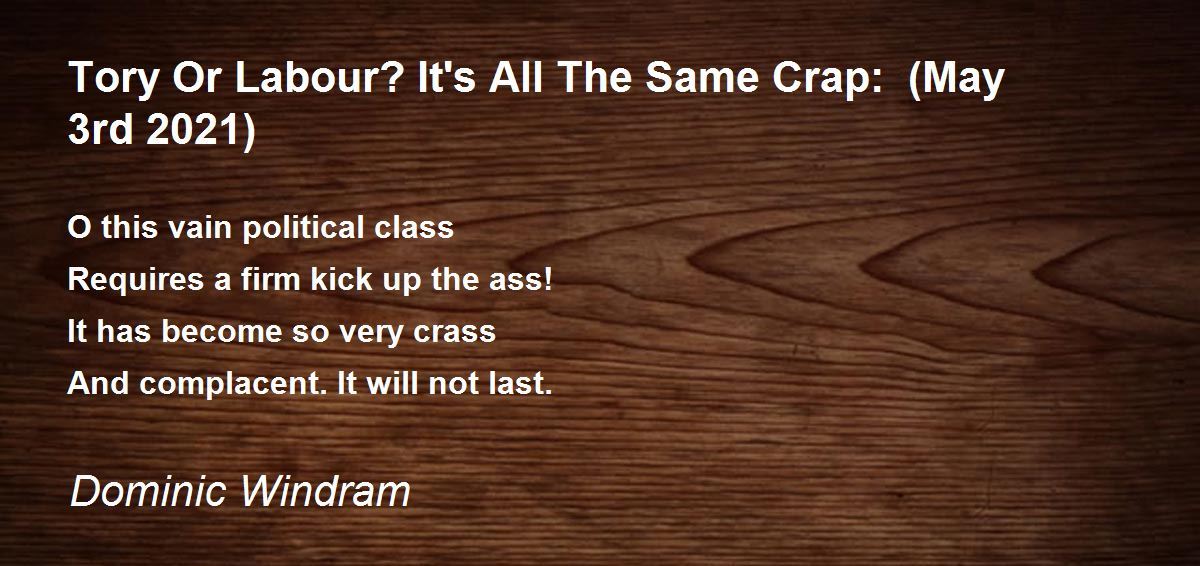 Tory Or Labour? It's All The Same Crap:  (May 3rd 2021)

O this vain political class
Requires a firm kick up the ass!
It has become so very crass
And complacent. It will not last.

Dominic Windram